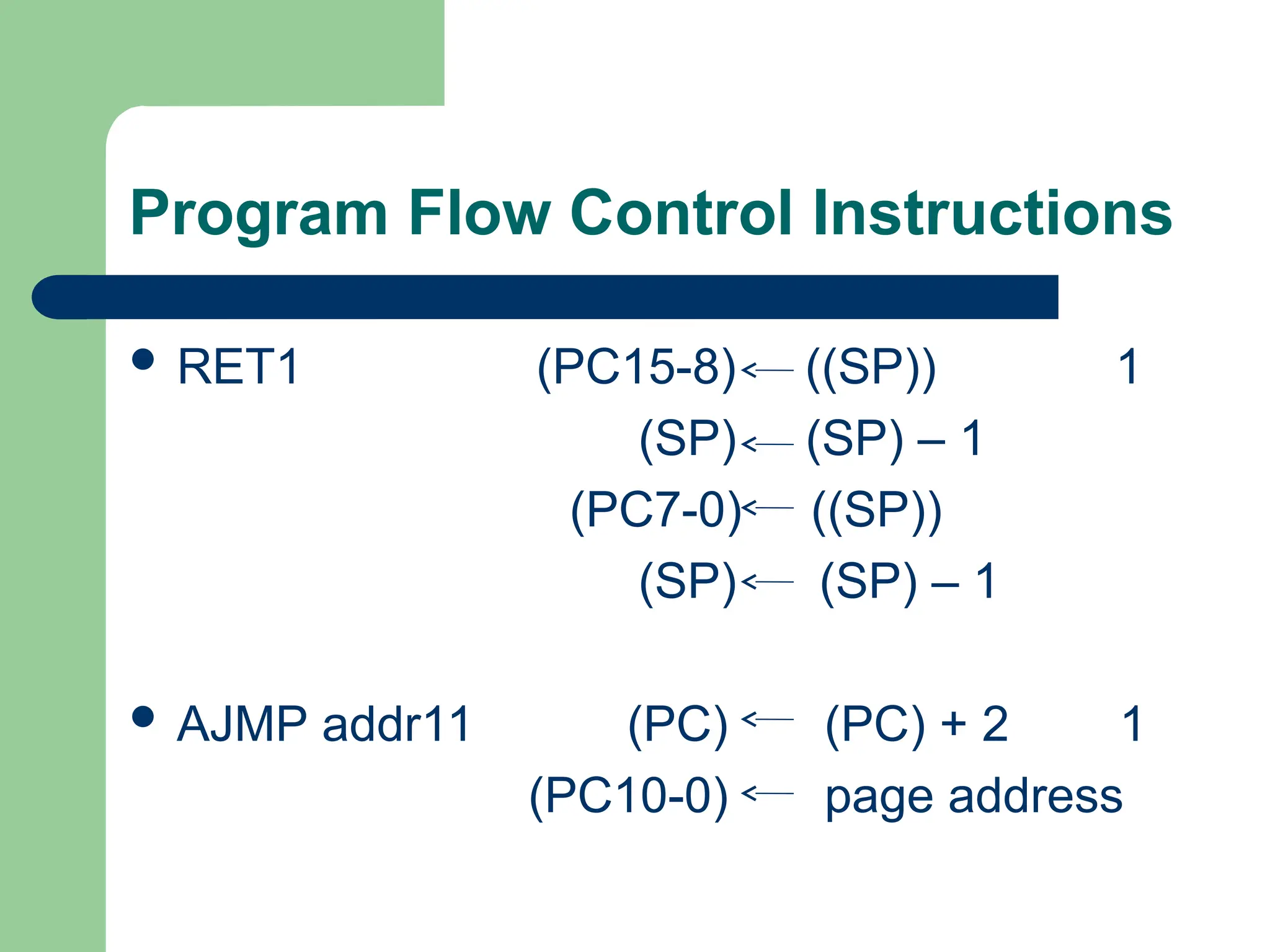 Program Flow Control Instructions

• RET1 (PC15-8) ← ((SP)) 1
(SP) ← (SP) – 1
(PC7-0) ← ((SP))
(SP) ← (SP) – 1

• AJMP addr11 (PC) ← (PC) + 2 1
(PC10-0) ← page address